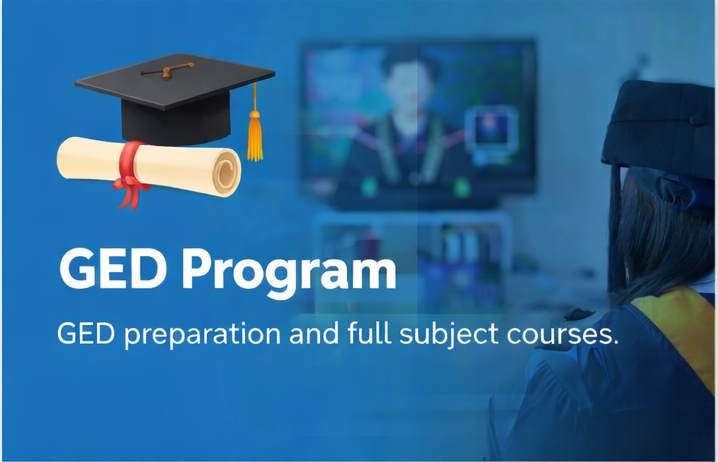 GED Program

GED preparation and full subject courses.